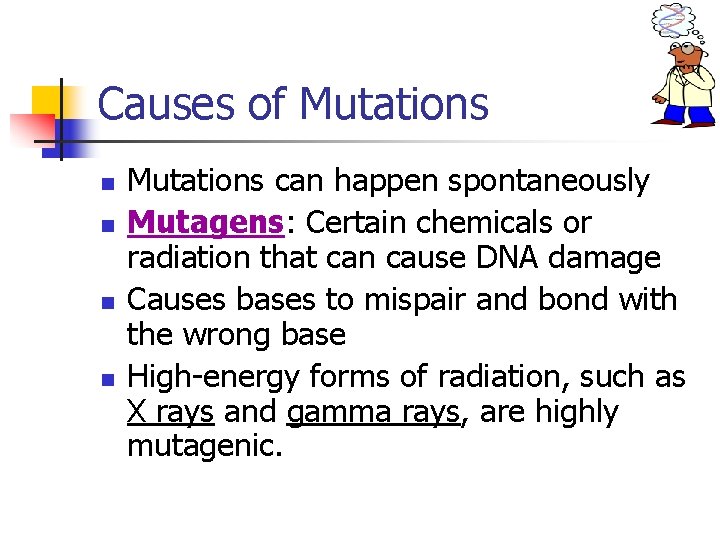 Causes of Mutations

- Mutations can happen spontaneously
- Mutagens: Certain chemicals or radiation that can cause DNA damage
- Causes bases to mispair and bond with the wrong base
- High-energy forms of radiation, such as X rays and gamma rays, are highly mutagenic.